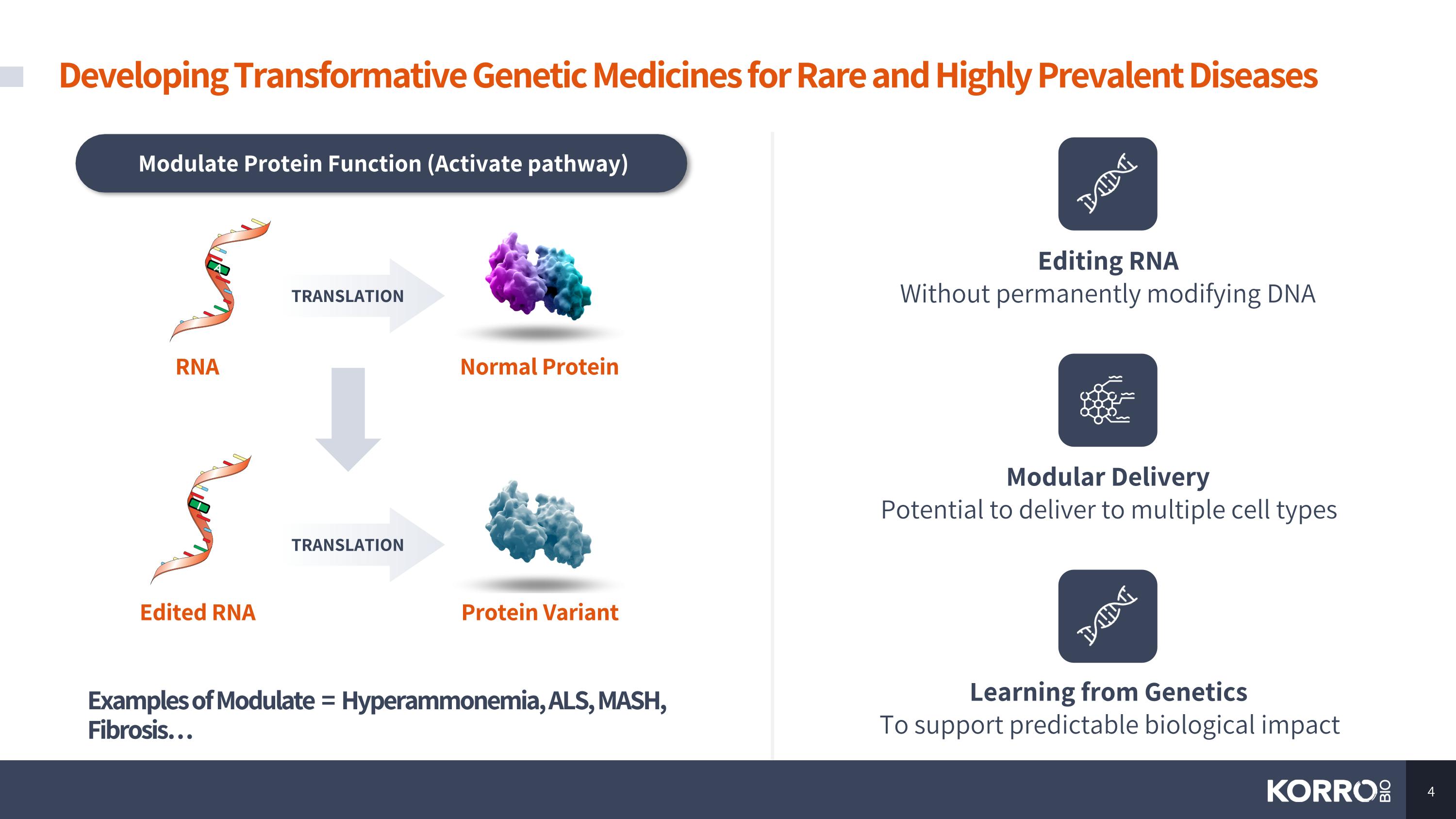 Developing Transformative Genetic Medicines for Rare and Highly Prevalent Diseases

Modulate Protein Function (Activate pathway)

A

TRANSLATION

RNA

Normal Protein

I

TRANSLATION

Edited RNA

Protein Variant

Examples of Modulate = Hyperammonemia, ALS, MASH, Fibrosis…

Editing RNA
Without permanently modifying DNA

Modular Delivery
Potential to deliver to multiple cell types

Learning from Genetics
To support predictable biological impact

KORRO BIO

4